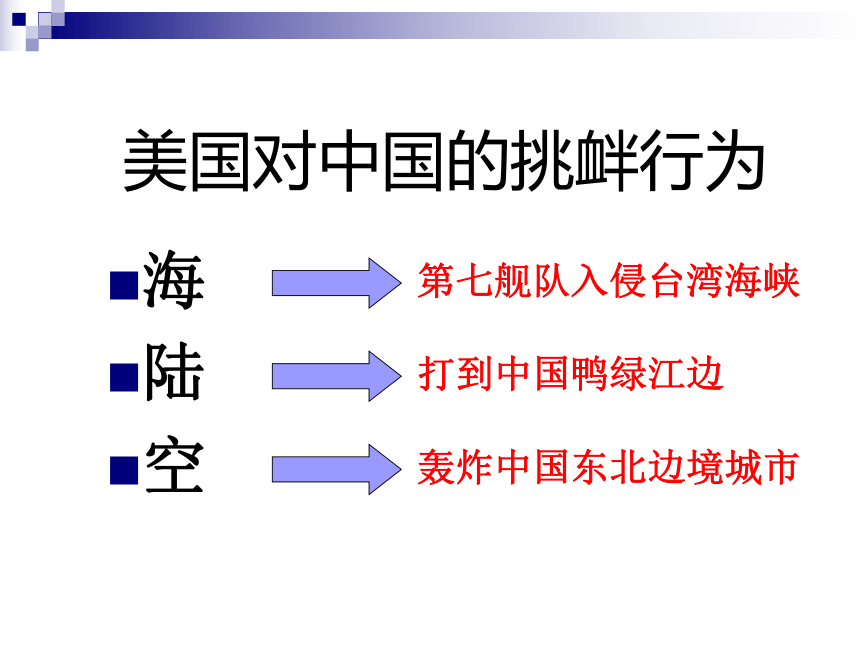 美国对中国的挑衅行为

海 第七舰队入侵台湾海峡

陆 打到中国鸭绿江边

空 轰炸中国东北边境城市